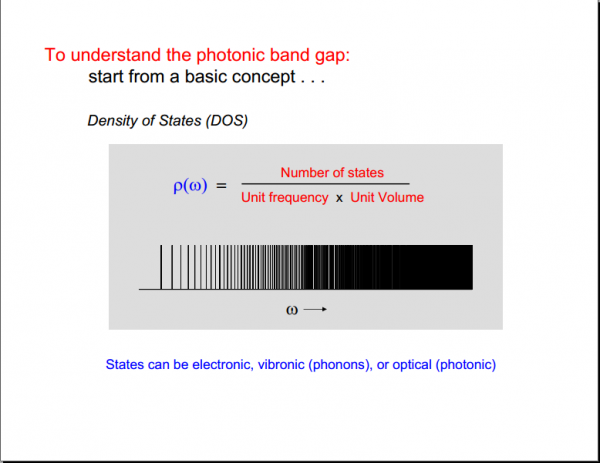 To understand the photonic band gap:
start from a basic concept . . .

Density of States (DOS)

$\rho(\omega) = \frac{\text{Number of states}}{\text{Unit frequency x Unit Volume}}$

$\omega \longrightarrow$

States can be electronic, vibronic (phonons), or optical (photonic)